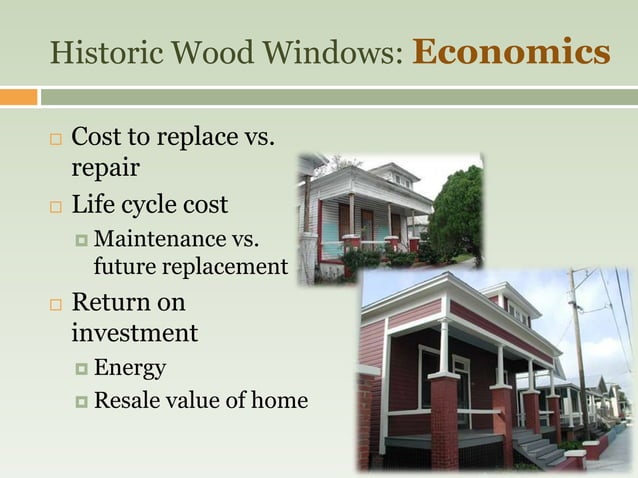 Historic Wood Windows: Economics

Cost to replace vs. repair

Life cycle cost

Maintenance vs. future replacement

Return on investment

Energy

Resale value of home